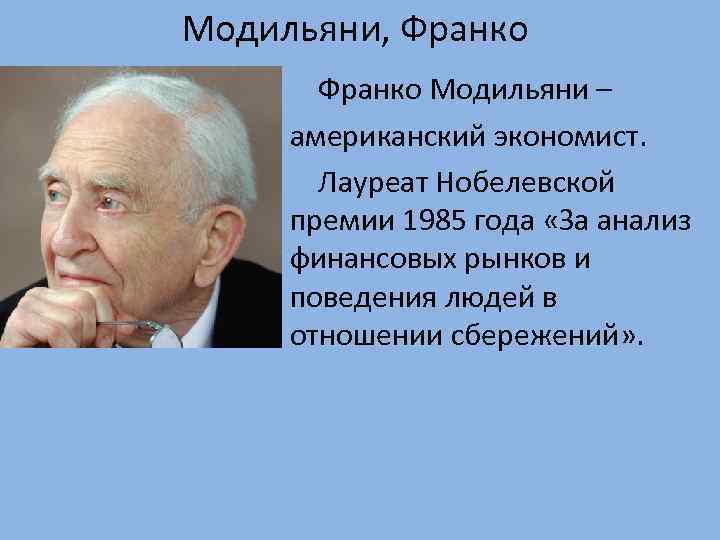 Модильяни, Франко

Франко Модильяни – американский экономист.

Лауреат Нобелевской премии 1985 года «За анализ финансовых рынков и поведения людей в отношении сбережений».